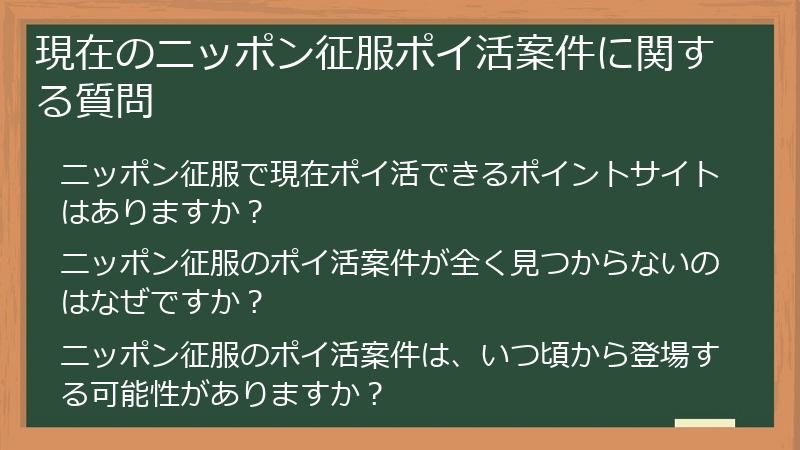 現在のニッポン征服ポイ活案件に関する質問

ニッポン征服で現在ポイ活できるポイントサイトはありますか？

ニッポン征服のポイ活案件が全く見つからないのはなぜですか？

ニッポン征服のポイ活案件は、いつ頃から登場する可能性がありますか？